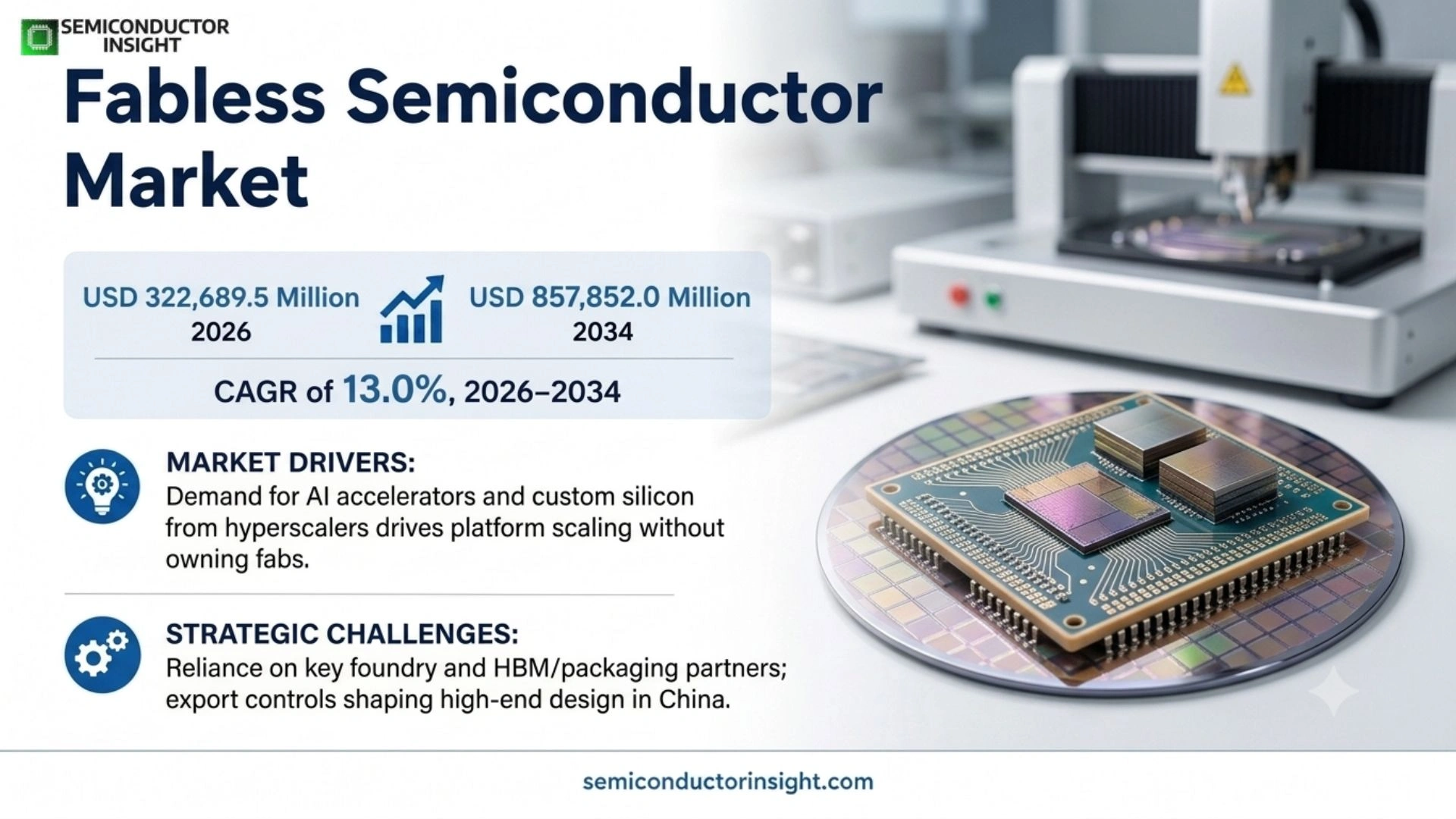 SEMICONDUCTOR INSIGHT

Fabless Semiconductor Market

USD 322,689.5 Million
2026

USD 857,852.0 Million
2034

CAGR of 13.0%, 2026–2034

MARKET DRIVERS:
Demand for AI accelerators and custom silicon from hyperscalers drives platform scaling without owning fabs.

STRATEGIC CHALLENGES:
Reliance on key foundry and HBM/packaging partners; export controls shaping high-end design in China.

semiconductorinsight.com